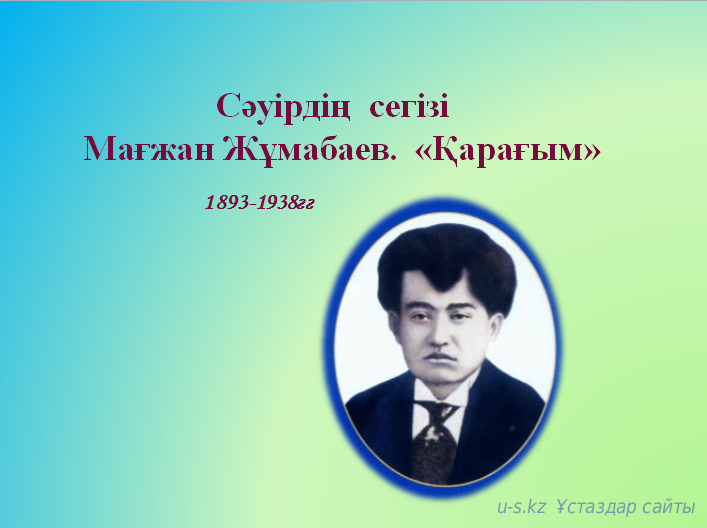 Сәуірдің сегізі
Мағжан Жұмабаев. «Қарағым»

1893-1938гг

u-s.kz Ұстаздар сайты